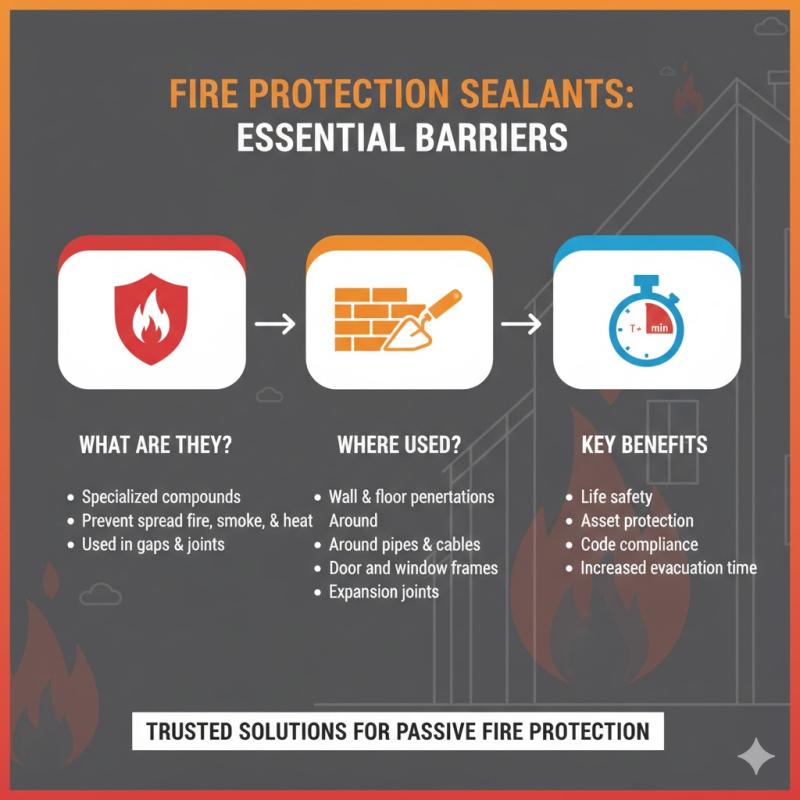 FIRE PROTECTION SEALANTS:
ESSENTIAL BARRIERS

T+ min

WHAT ARE THEY?

• Specialized compounds
• Prevent spread fire, smoke, & heat
• Used in gaps & joints

WHERE USED?

• Wall & floor penertations
Around
• Around pipes & cables
• Door and window frames
• Expansion joints

KEY BENEFITS

• Life safety
• Asset protection
• Code compliance
• Increased evacuation time

TRUSTED SOLUTIONS FOR PASSIVE FIRE PROTECTION